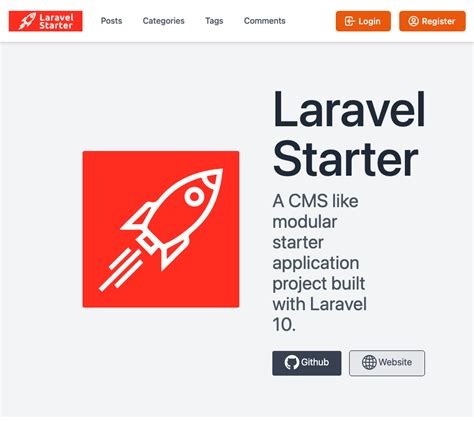 Laravel Starter

Posts Categories Tags Comments

Login Register

Laravel Starter

A CMS like modular starter application project built with Laravel 10.

Github Website